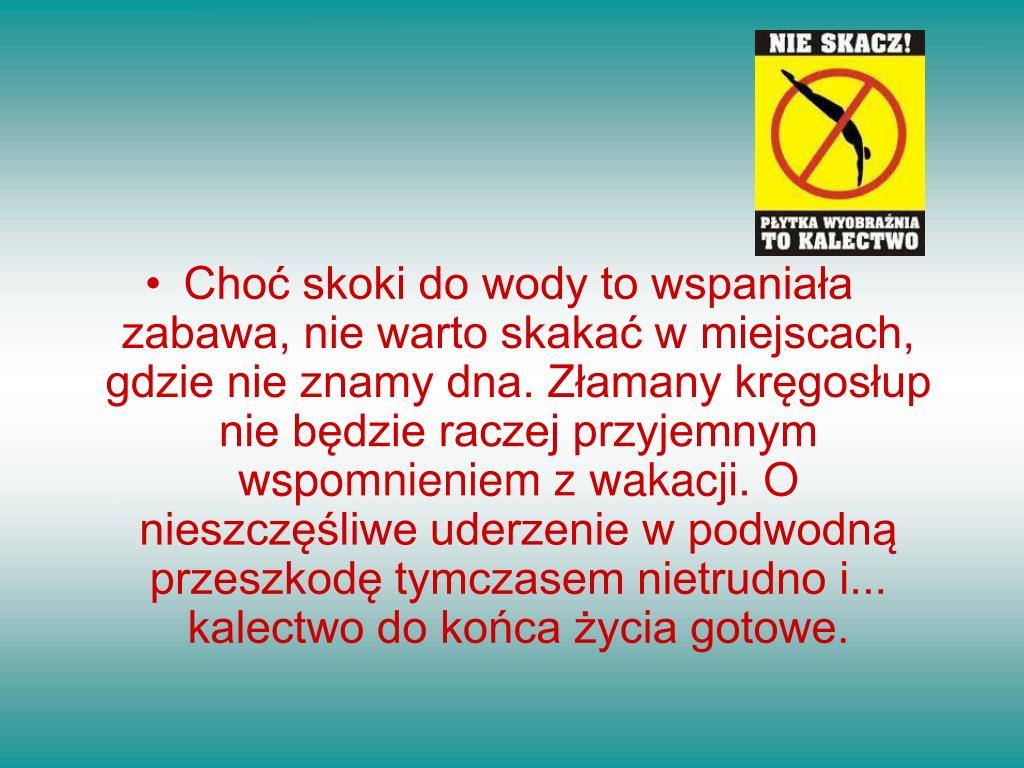 NIE SKACZ!

PŁYTKA WYOBRAŹNIA TO KALECTWO

• Choć skoki do wody to wspaniała zabawa, nie warto skakać w miejscach, gdzie nie znamy dna. Złamany kręgosłup nie będzie raczej przyjemnym wspomnieniem z wakacji. O nieszczęśliwe uderzenie w podwodną przeszkodę tymczasem nietrudno i... kalectwo do końca życia gotowe.